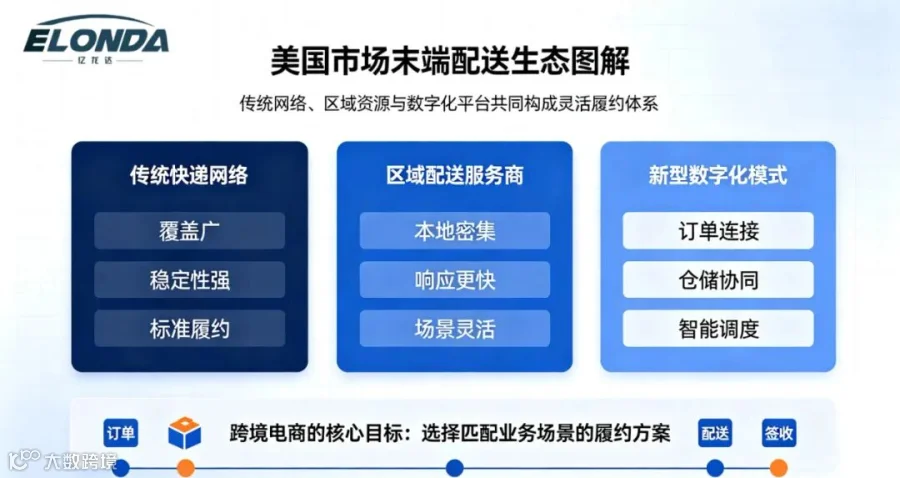 ELONDA
亿龙达

美国市场末端配送生态图解

传统网络、区域资源与数字化平台共同构成灵活履约体系

传统快递网络

覆盖广

稳定性强

标准履约

区域配送服务商

本地密集

响应更快

场景灵活

新型数字化模式

订单连接

仓储协同

智能调度

订单

跨境电商的核心目标：选择匹配业务场景的履约方案

配送

签收

大数跨境